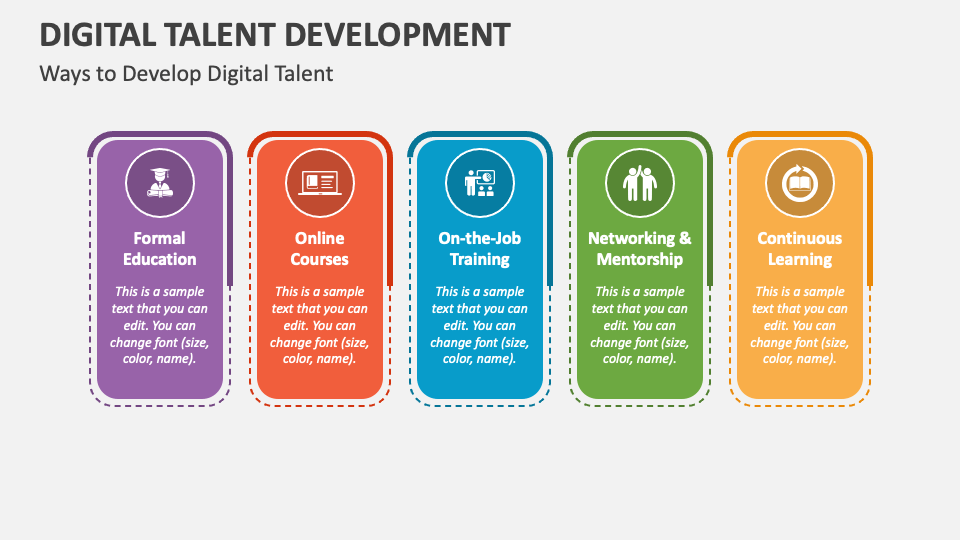 DIGITAL TALENT DEVELOPMENT

Ways to Develop Digital Talent

Formal Education

This is a sample text that you can edit. You can change font (size, color, name).

Online Courses

This is a sample text that you can edit. You can change font (size, color, name).

On-the-Job Training

This is a sample text that you can edit. You can change font (size, color, name).

Networking & Mentorship

This is a sample text that you can edit. You can change font (size, color, name).

Continuous Learning

This is a sample text that you can edit. You can change font (size, color, name).